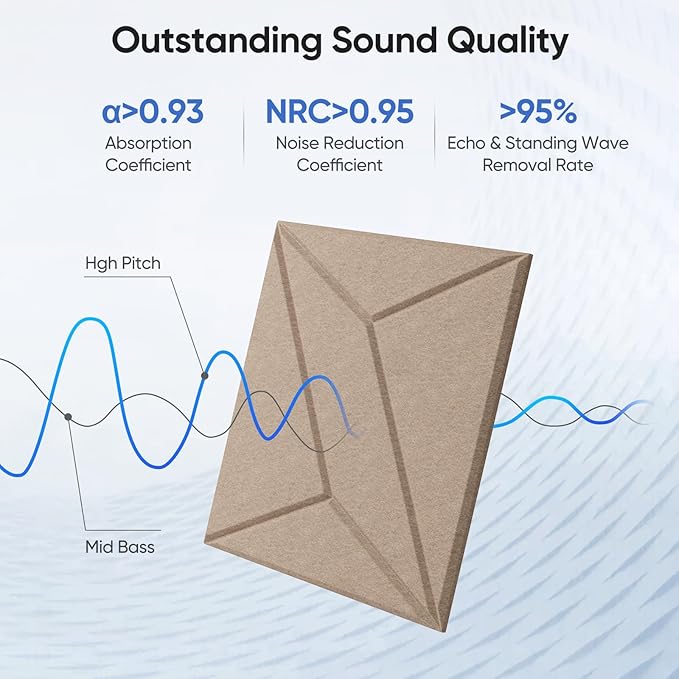 Outstanding Sound Quality

α>0.93
Absorption Coefficient

NRC>0.95
Noise Reduction Coefficient

>95%
Echo & Standing Wave Removal Rate

Hgh Pitch

Mid Bass